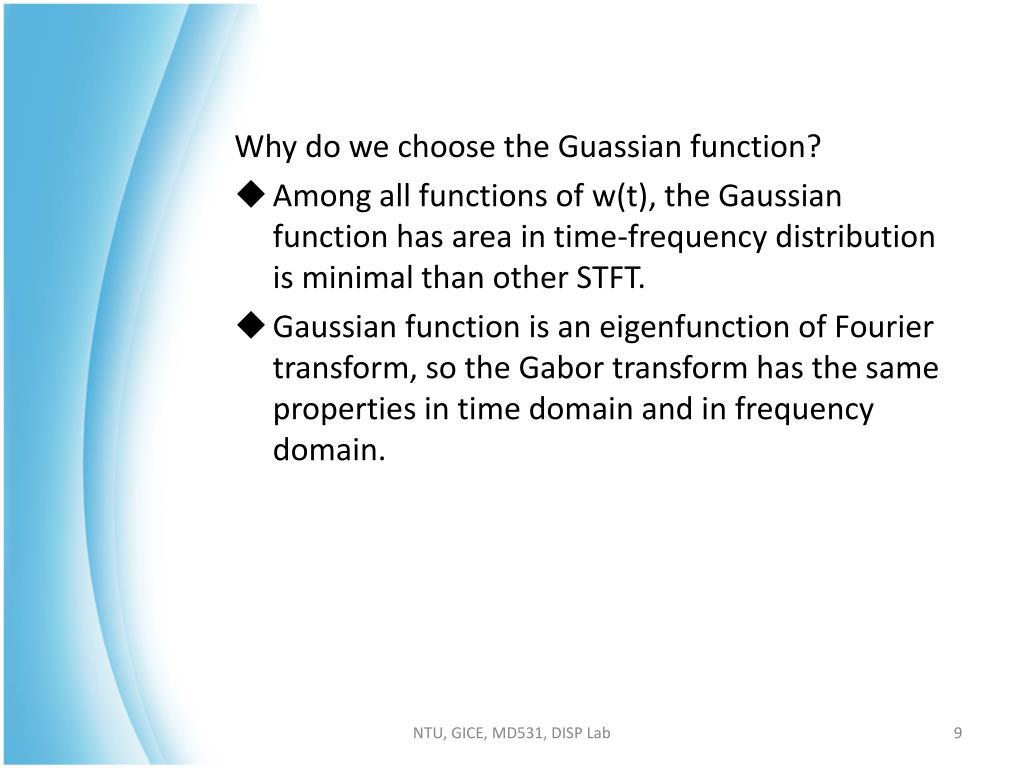 Why do we choose the Guassian function?

◆ Among all functions of w(t), the Gaussian function has area in time-frequency distribution is minimal than other STFT.

◆ Gaussian function is an eigenfunction of Fourier transform, so the Gabor transform has the same properties in time domain and in frequency domain.

NTU, GICE, MD531, DISP Lab

9